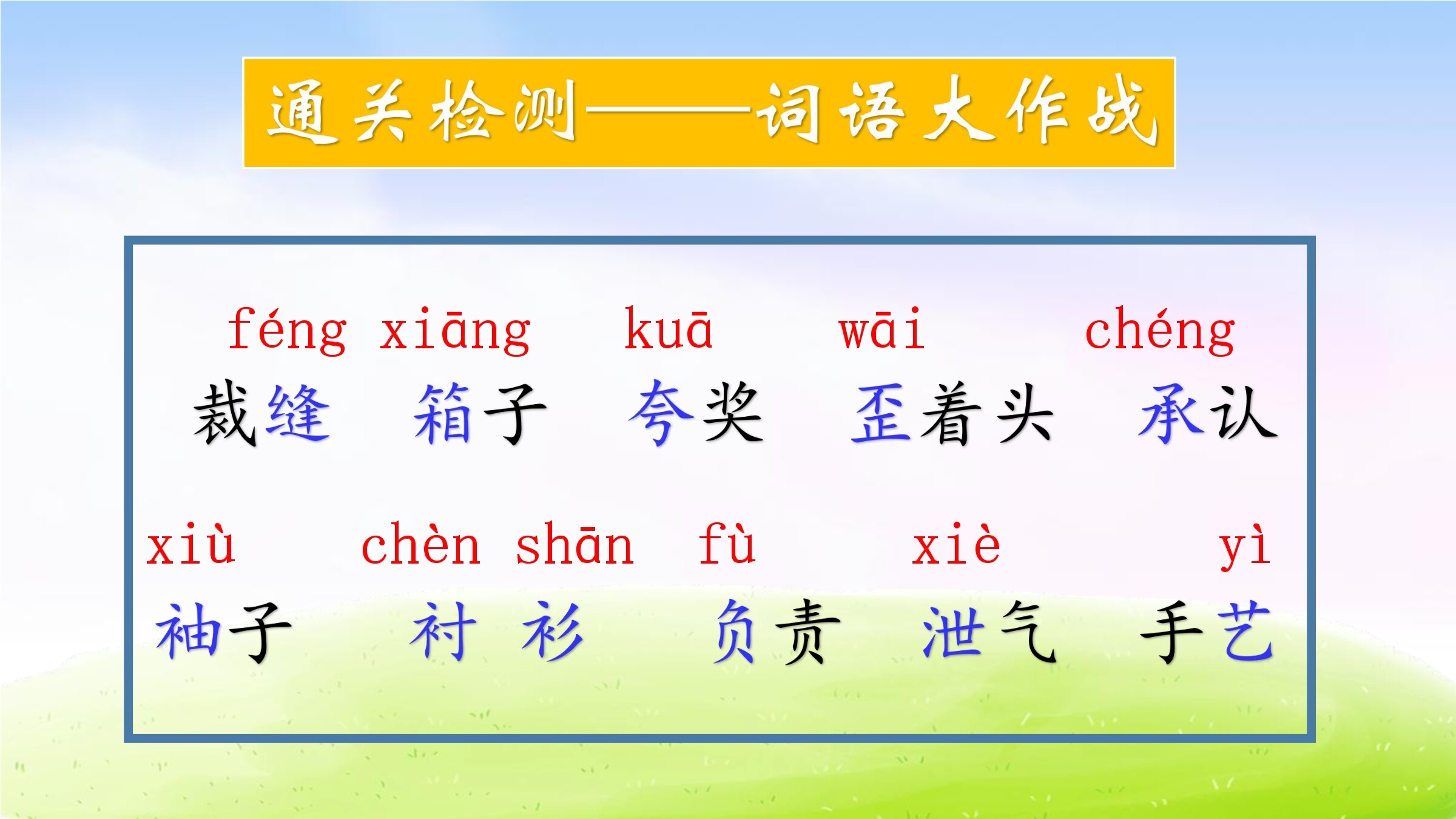 通关检测——词语大作战

féng xiāng kuā wāi chéng
裁缝 箱子 夸奖 歪着头 承认

xiù chèn shān fù xiè yì
袖子 衬衫 负责 泄气 手艺